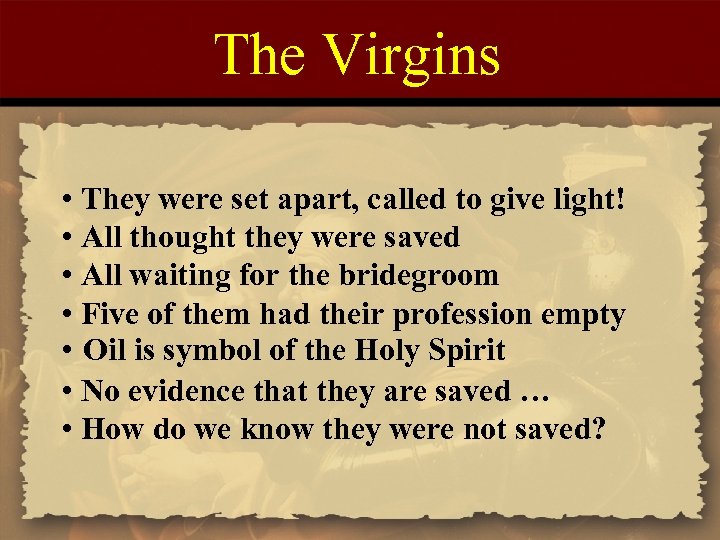 The Virgins

• They were set apart, called to give light!
• All thought they were saved
• All waiting for the bridegroom
• Five of them had their profession empty
• Oil is symbol of the Holy Spirit
• No evidence that they are saved …
• How do we know they were not saved?